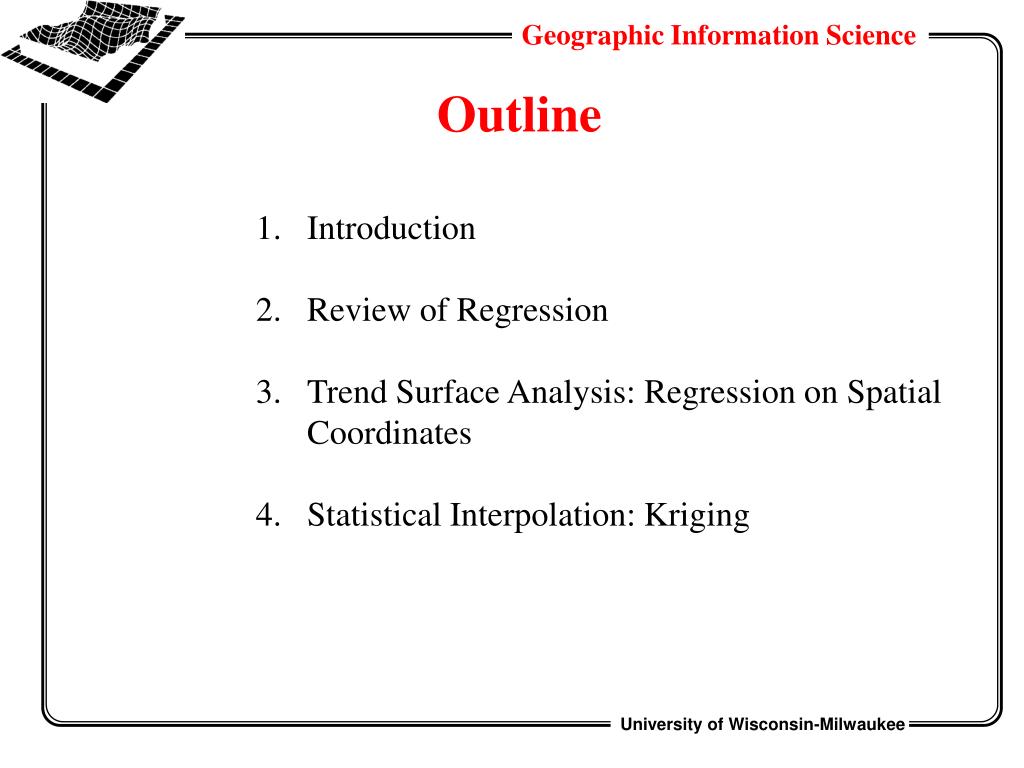 Geographic Information Science

Outline

1. Introduction

2. Review of Regression

3. Trend Surface Analysis: Regression on Spatial Coordinates

4. Statistical Interpolation: Kriging

University of Wisconsin-Milwaukee